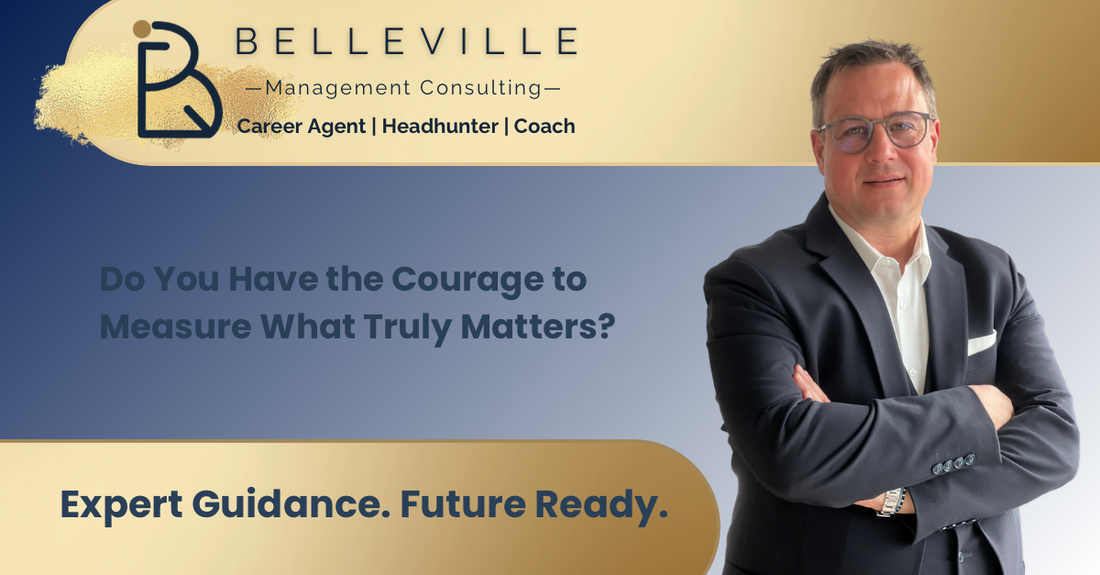 BELLEVILLE
—Management Consulting—
Career Agent | Headhunter | Coach

Do You Have the Courage to Measure What Truly Matters?

Expert Guidance. Future Ready.